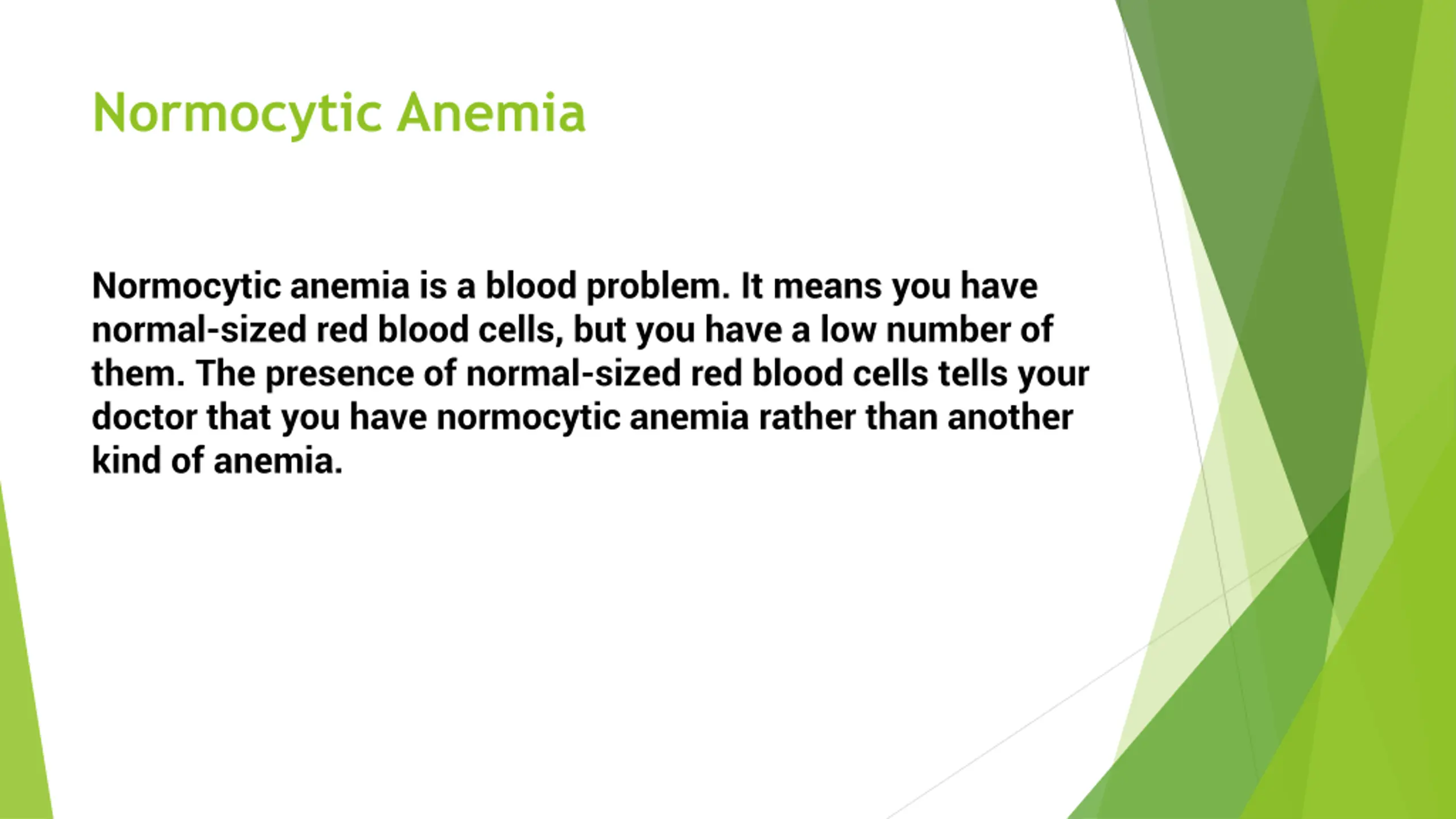 Normocytic Anemia

Normocytic anemia is a blood problem. It means you have normal-sized red blood cells, but you have a low number of them. The presence of normal-sized red blood cells tells your doctor that you have normocytic anemia rather than another kind of anemia.